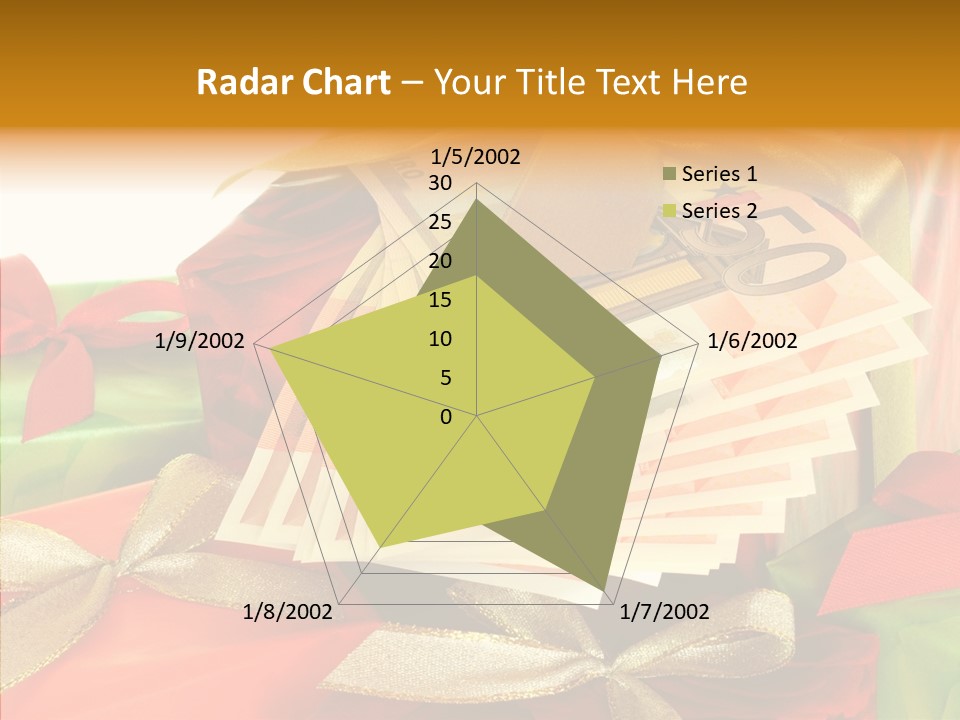 Radar Chart – Your Title Text Here

1/5/2002
30
25
20
15
10
5
0
1/6/2002
1/7/2002
1/8/2002
1/9/2002

Series 1
Series 2